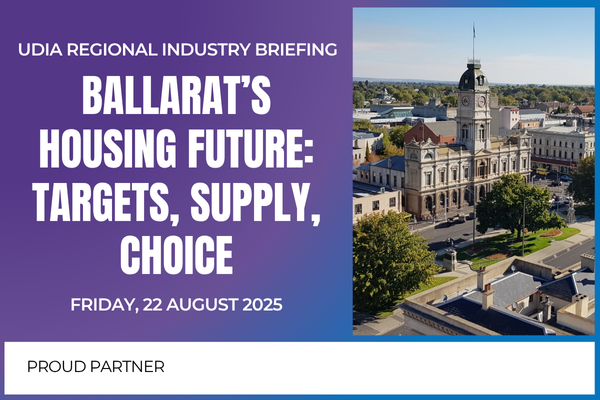 UDIA REGIONAL INDUSTRY BRIEFING

BALLARAT'S HOUSING FUTURE: TARGETS, SUPPLY, CHOICE

FRIDAY, 22 AUGUST 2025

PROUD PARTNER